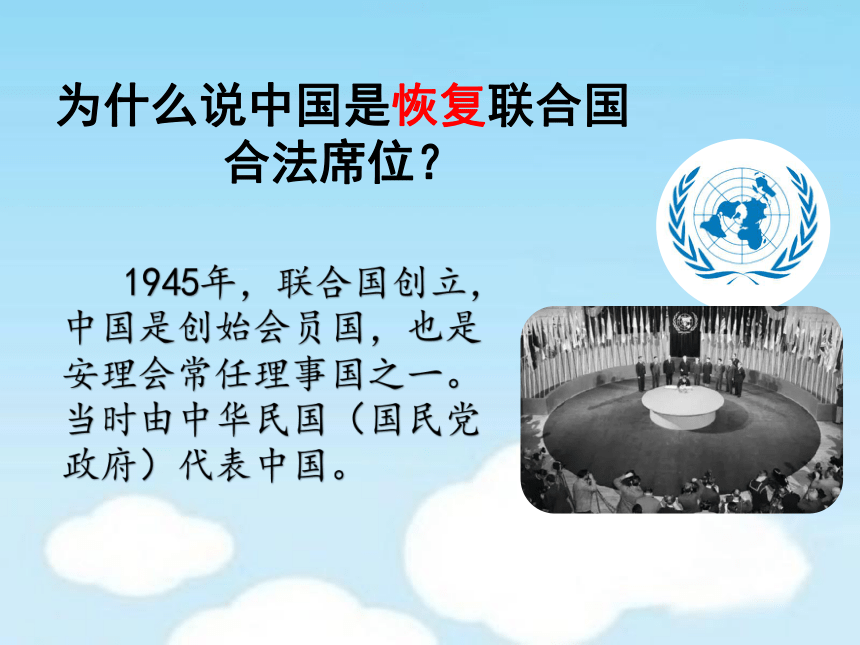 为什么说中国是恢复联合国合法席位？

1945年，联合国创立，中国是创始会员国，也是安理会常任理事国之一。当时由中华民国（国民党政府）代表中国。